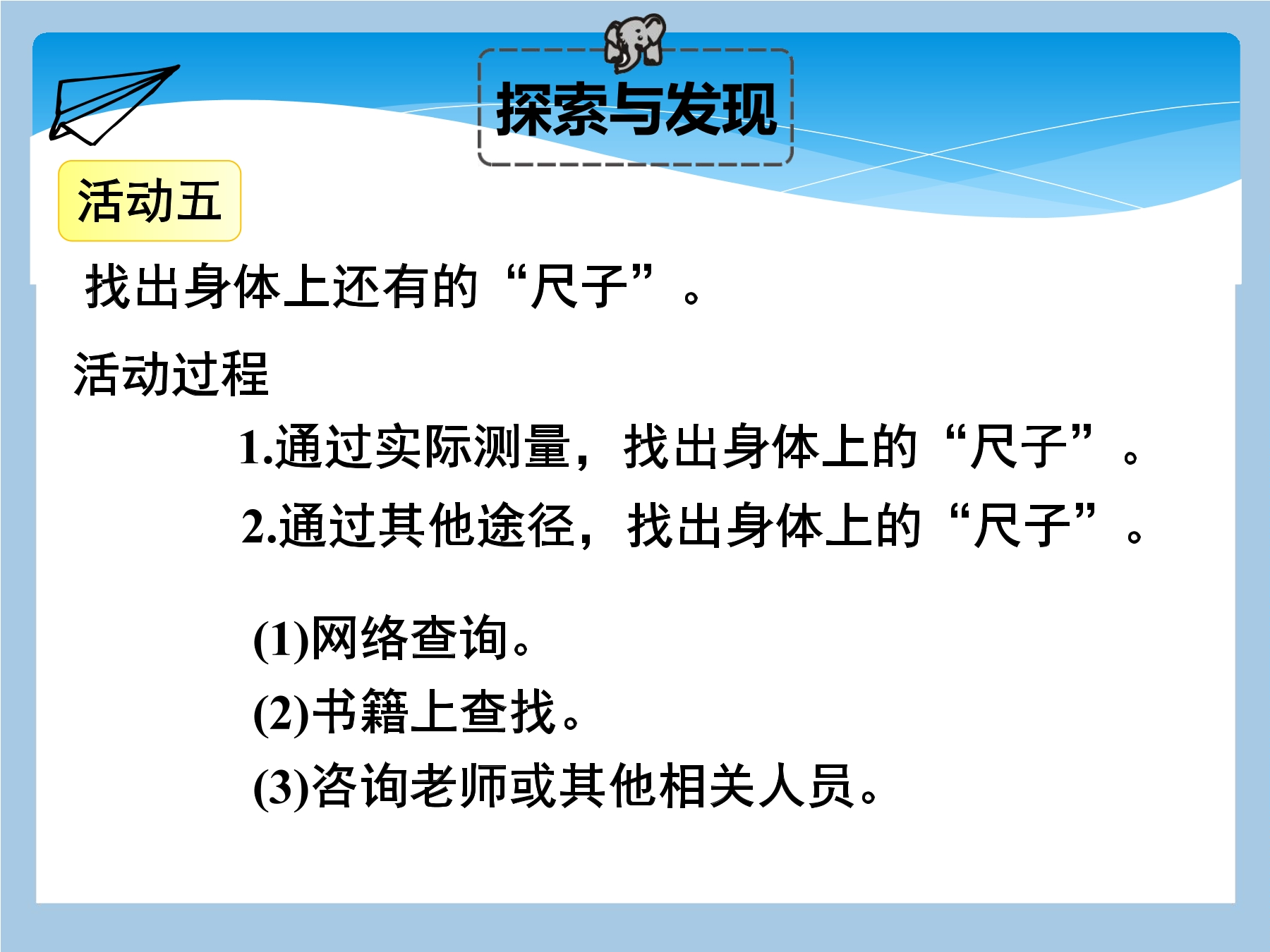 探索与发现

活动五

找出身体上还有的“尺子”。

活动过程

1.通过实际测量，找出身体上的“尺子”。

2.通过其他途径，找出身体上的“尺子”。

(1)网络查询。

(2)书籍上查找。

(3)咨询老师或其他相关人员。